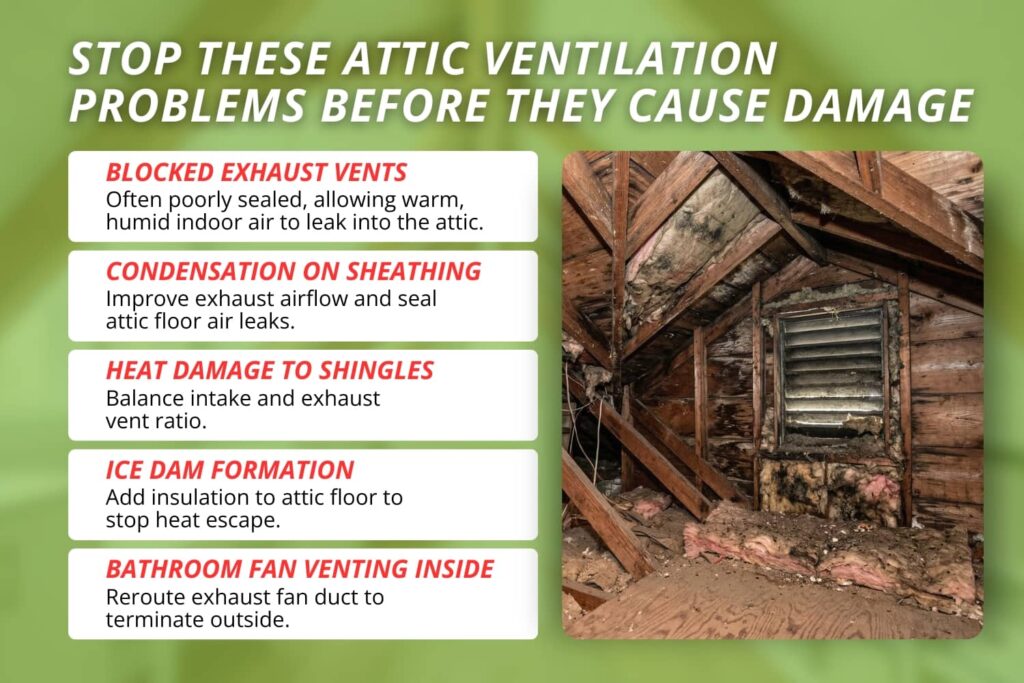 STOP THESE ATTIC VENTILATION PROBLEMS BEFORE THEY CAUSE DAMAGE

BLOCKED EXHAUST VENTS
Often poorly sealed, allowing warm, humid indoor air to leak into the attic.

CONDENSATION ON SHEATHING
Improve exhaust airflow and seal attic floor air leaks.

HEAT DAMAGE TO SHINGLES
Balance intake and exhaust vent ratio.

ICE DAM FORMATION
Add insulation to attic floor to stop heat escape.

BATHROOM FAN VENTING INSIDE
Reroute exhaust fan duct to terminate outside.